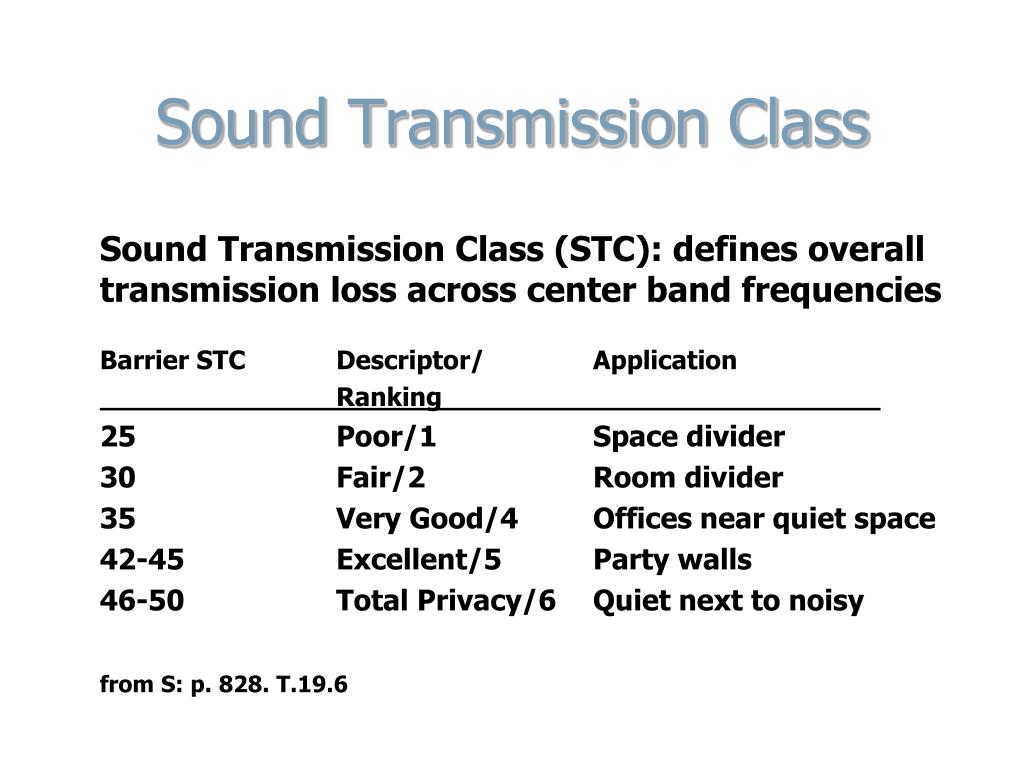 Sound Transmission Class

Sound Transmission Class (STC): defines overall transmission loss across center band frequencies

| Barrier STC | Descriptor/ Ranking | Application |
|---|---|---|
| 25 | Poor/1 | Space divider |
| 30 | Fair/2 | Room divider |
| 35 | Very Good/4 | Offices near quiet space |
| 42-45 | Excellent/5 | Party walls |
| 46-50 | Total Privacy/6 | Quiet next to noisy |

from S: p. 828. T.19.6